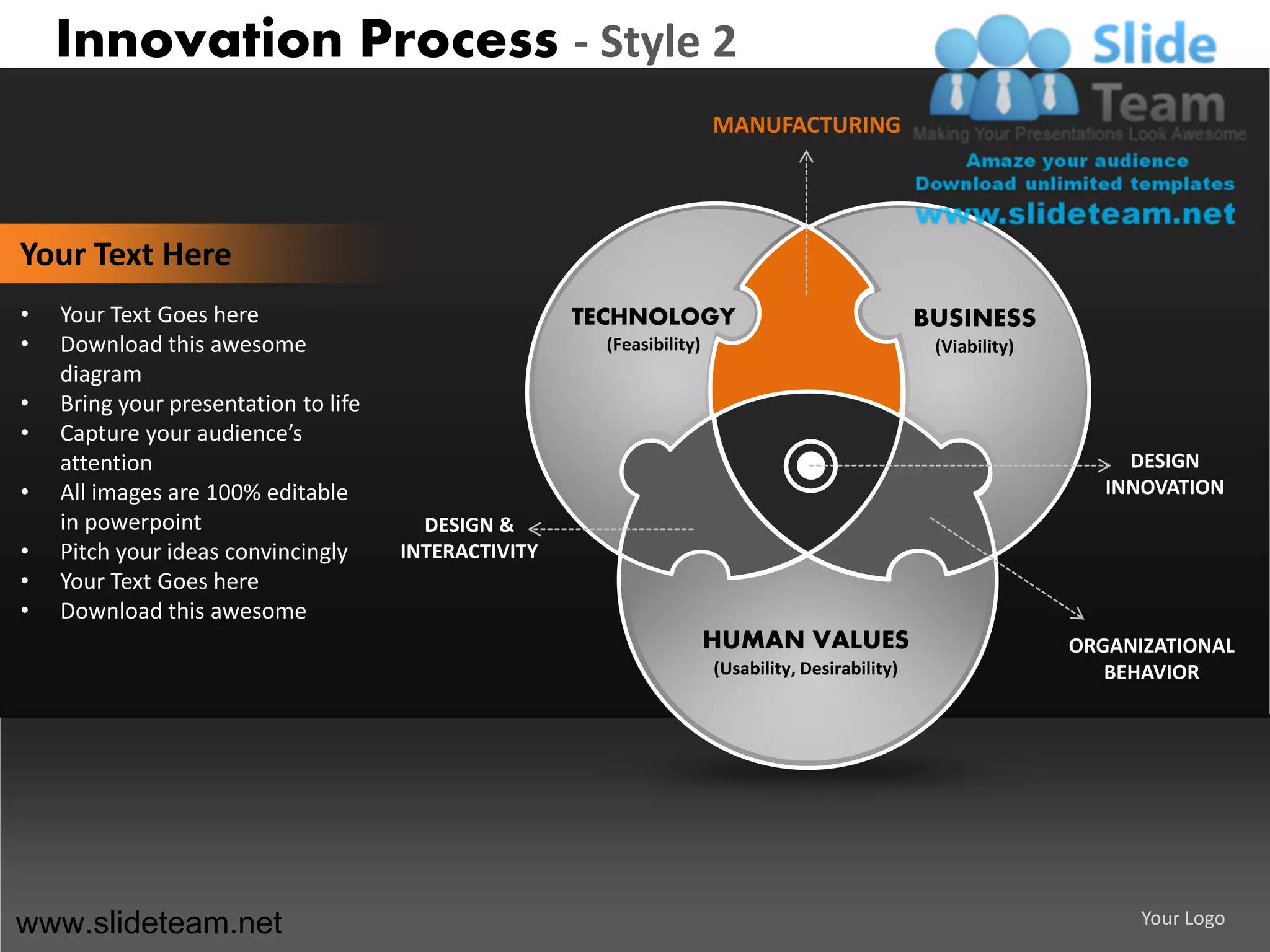 Innovation Process - Style 2

Slide Team
Making Your Presentations Look Awesome
Amaze your audience
Download unlimited templates
www.slideteam.net

Your Text Here

• Your Text Goes here
• Download this awesome diagram
• Bring your presentation to life
• Capture your audience's attention
• All images are 100% editable in powerpoint
• Pitch your ideas convincingly
• Your Text Goes here
• Download this awesome

MANUFACTURING

TECHNOLOGY
(Feasibility)

BUSINESS
(Viability)

DESIGN INNOVATION

DESIGN & INTERACTIVITY

HUMAN VALUES
(Usability, Desirability)

ORGANIZATIONAL BEHAVIOR

www.slideteam.net

Your Logo